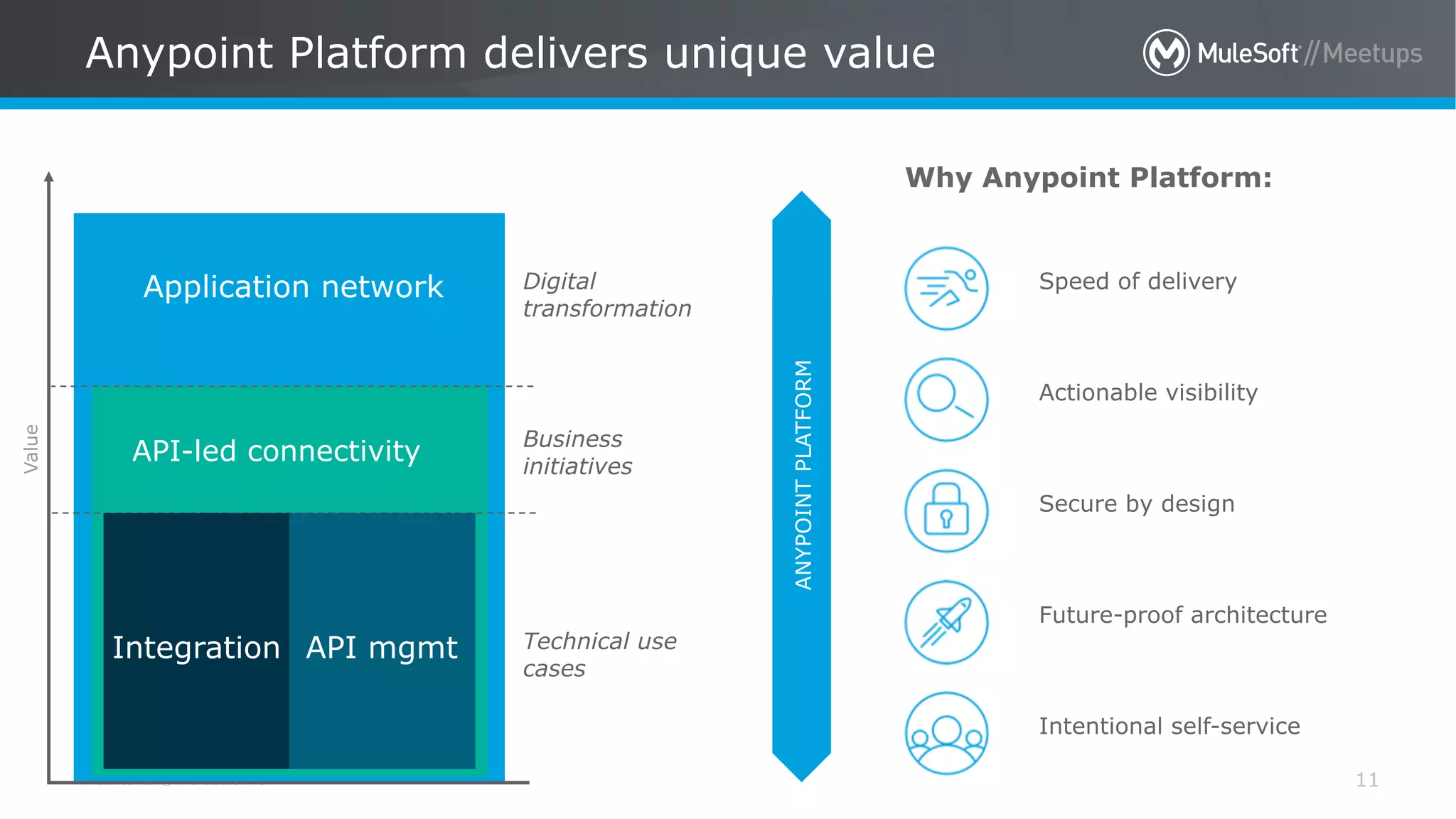 Anypoint Platform delivers unique value

MuleSoft // Meetups

Value

Application network

API-led connectivity

Integration

API mgmt

Digital transformation

Business initiatives

Technical use cases

ANYPOINT PLATFORM

Why Anypoint Platform:

Speed of delivery

Actionable visibility

Secure by design

Future-proof architecture

Intentional self-service

11